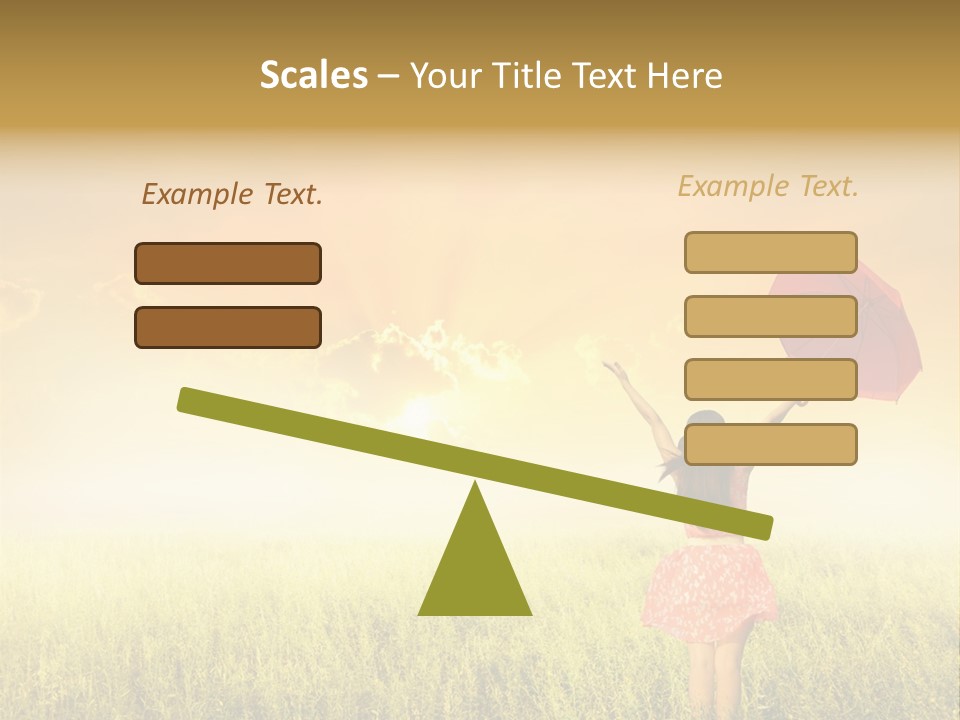 Scales – Your Title Text Here

Example Text.

Example Text.